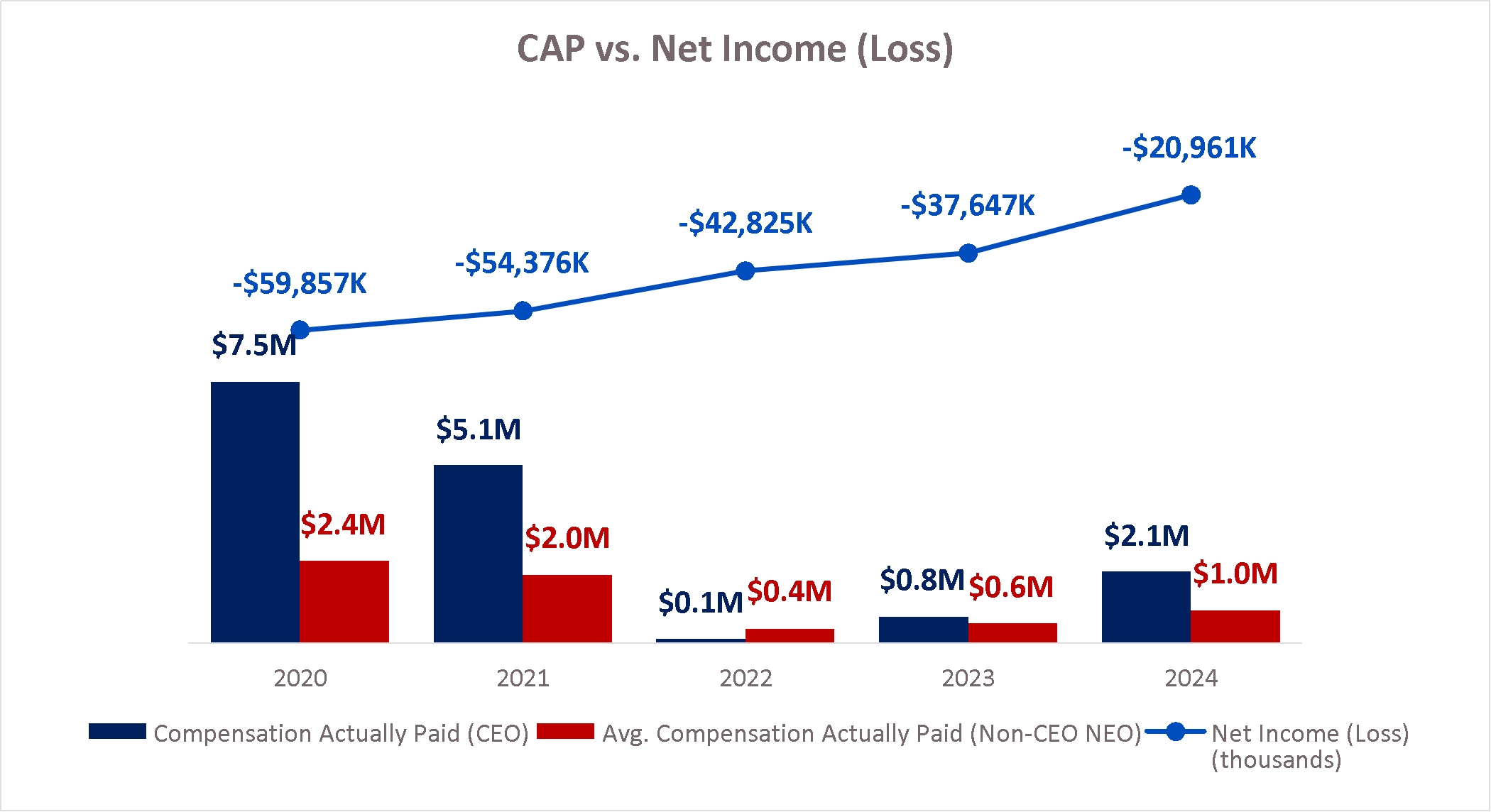 CAP vs. Net Income (Loss)

-$59,857K
-$54,376K
-$42,825K
-$37,647K
-$20,961K

$7.5M
$2.4M
$5.1M
$2.0M
$0.1M
$0.4M
$0.8M
$0.6M
$2.1M
$1.0M

2020
2021
2022
2023
2024

Compensation Actually Paid (CEO)
Avg. Compensation Actually Paid (Non-CEO NEO)
Net Income (Loss) (thousands)